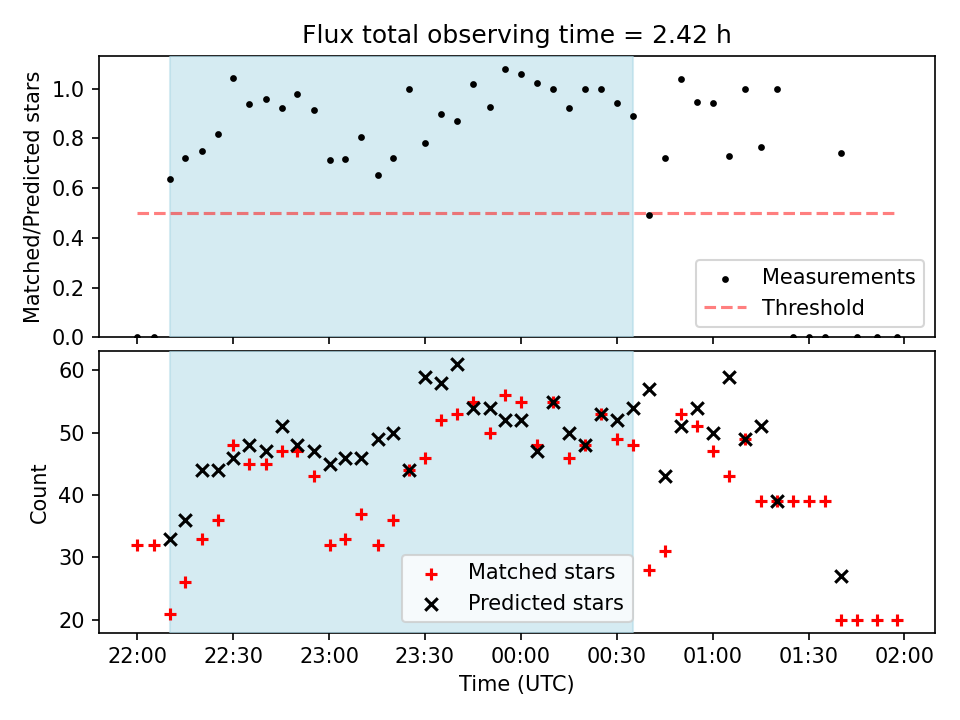 Flux total observing time = 2.42 h

Matched/Predicted stars

1.0
0.8
0.6
0.4
0.2
0.0

Measurements
Threshold

Count

60
50
40
30
20

Matched stars
Predicted stars

22:00 22:30 23:00 23:30 00:00 00:30 01:00 01:30 02:00

Time (UTC)